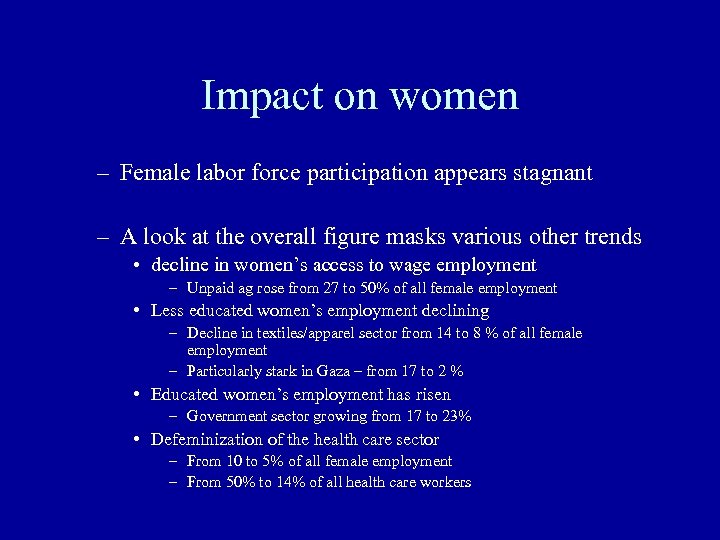 Impact on women

– Female labor force participation appears stagnant

– A look at the overall figure masks various other trends
• decline in women's access to wage employment
– Unpaid ag rose from 27 to 50% of all female employment
• Less educated women's employment declining
– Decline in textiles/apparel sector from 14 to 8 % of all female employment
– Particularly stark in Gaza – from 17 to 2 %
• Educated women's employment has risen
– Government sector growing from 17 to 23%
• Defeminization of the health care sector
– From 10 to 5% of all female employment
– From 50% to 14% of all health care workers